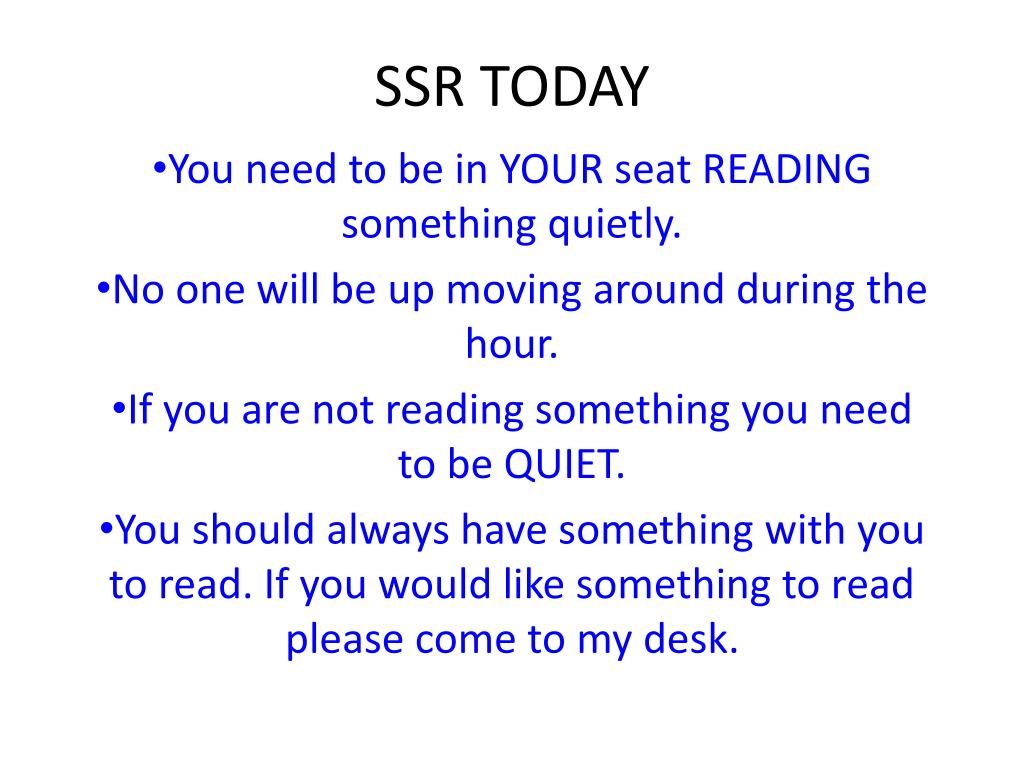 SSR TODAY

•You need to be in YOUR seat READING something quietly.

•No one will be up moving around during the hour.

•If you are not reading something you need to be QUIET.

•You should always have something with you to read. If you would like something to read please come to my desk.